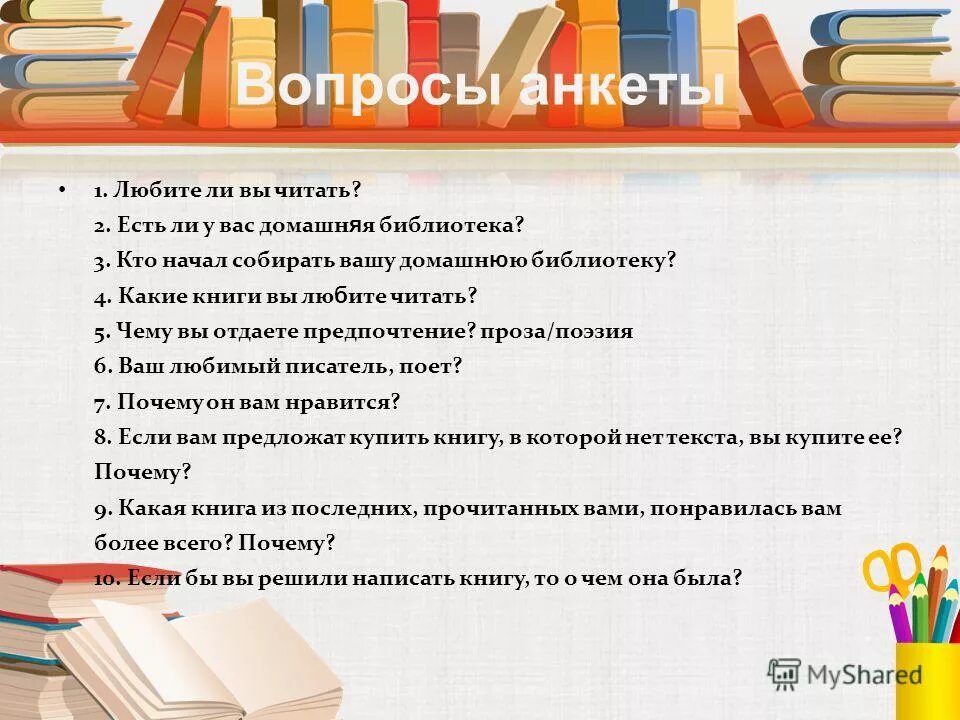 Вопросы анкеты

• 1. Любите ли вы читать?
2. Есть ли у вас домашняя библиотека?
3. Кто начал собирать вашу домашнюю библиотеку?
4. Какие книги вы любите читать?
5. Чему вы отдаете предпочтение? проза/поэзия
6. Ваш любимый писатель, поет?
7. Почему он вам нравится?
8. Если вам предложат купить книгу, в которой нет текста, вы купите ее? Почему?
9. Какая книга из последних, прочитанных вами, понравилась вам более всего? Почему?
10. Если бы вы решили написать книгу, то о чем она была?

MyShared